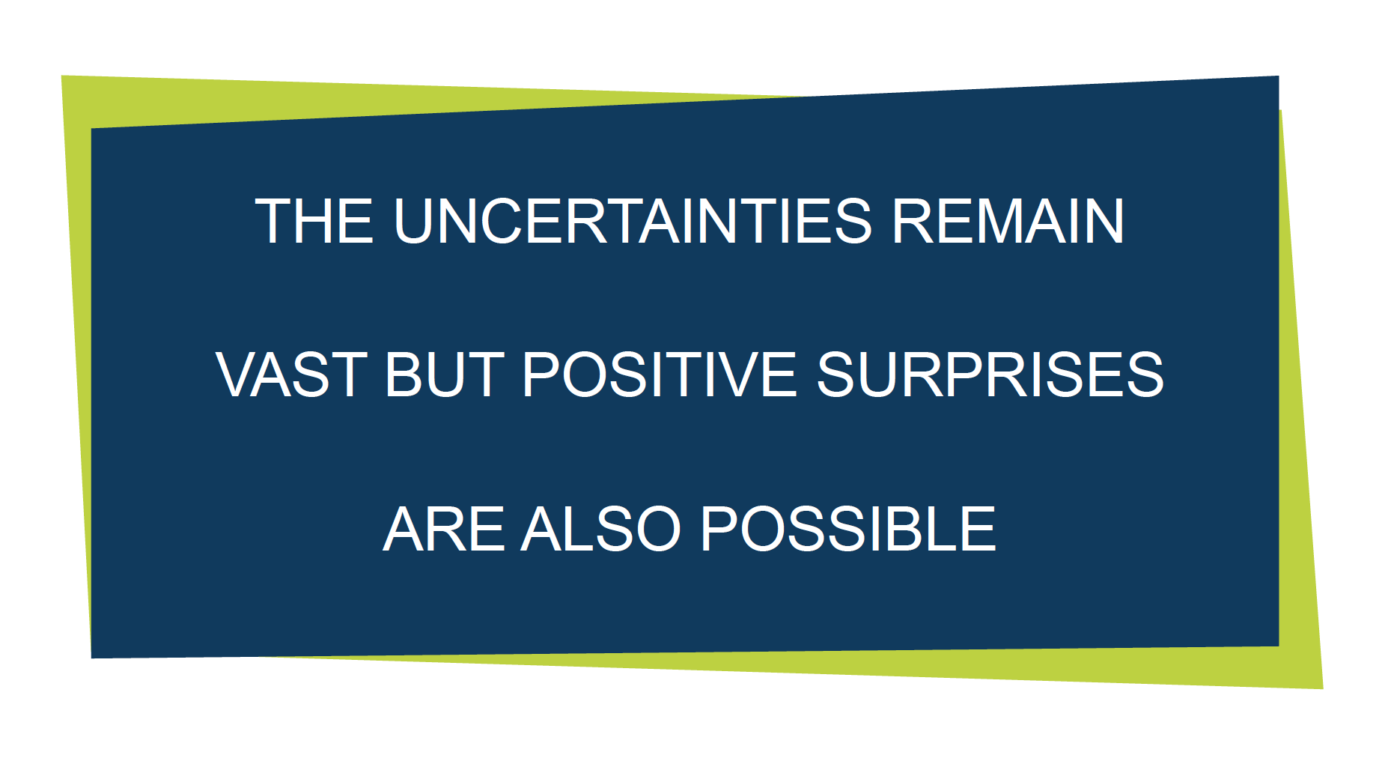 THE UNCERTAINTIES REMAIN VAST BUT POSITIVE SURPRISES ARE ALSO POSSIBLE